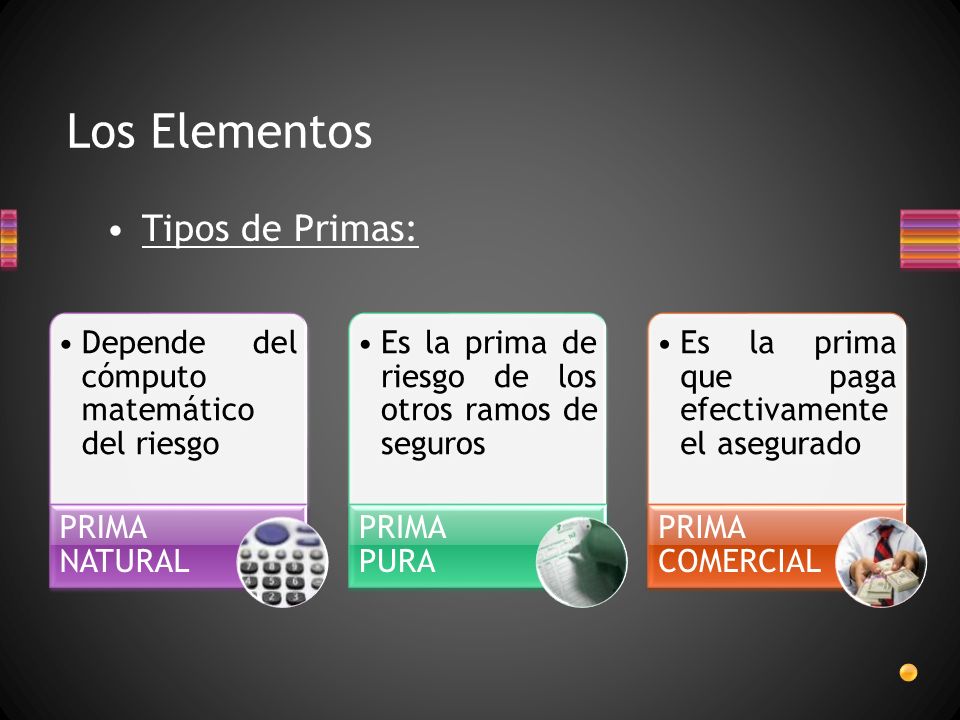 Los Elementos

• Tipos de Primas:

• Depende del cómputo matemático del riesgo

PRIMA NATURAL

• Es la prima de riesgo de los otros ramos de seguros

PRIMA PURA

• Es la prima que paga efectivamente el asegurado

PRIMA COMERCIAL